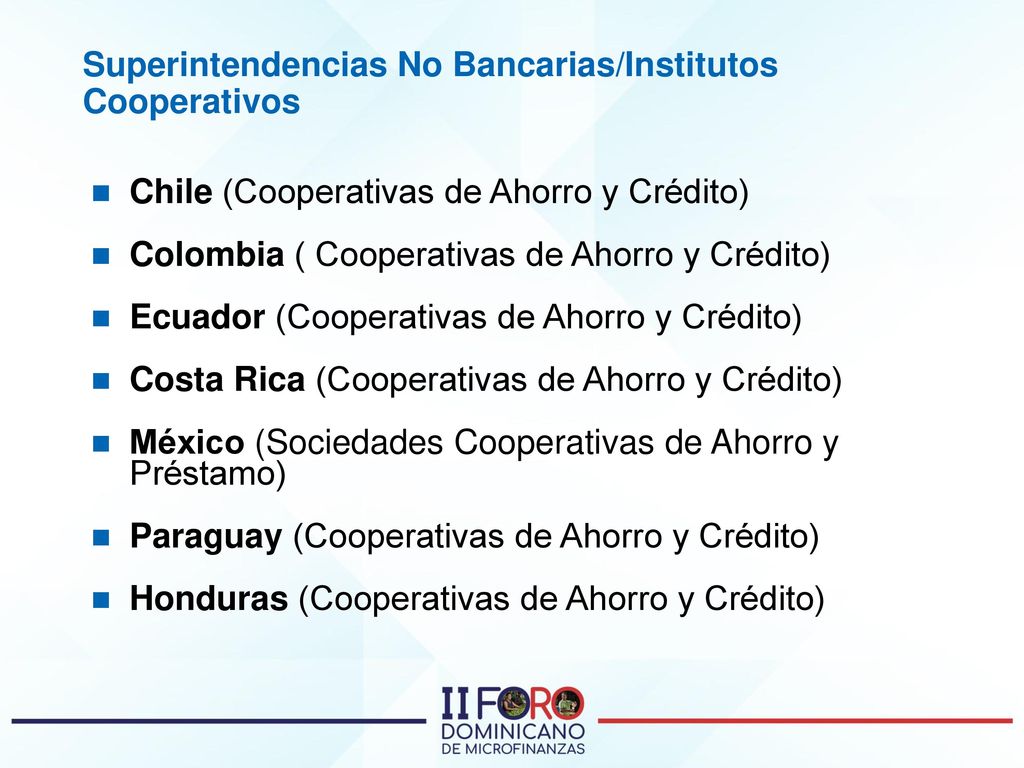 Superintendencias No Bancarias/Institutos Cooperativos

Chile (Cooperativas de Ahorro y Crédito)

Colombia ( Cooperativas de Ahorro y Crédito)

Ecuador (Cooperativas de Ahorro y Crédito)

Costa Rica (Cooperativas de Ahorro y Crédito)

México (Sociedades Cooperativas de Ahorro y Préstamo)

Paraguay (Cooperativas de Ahorro y Crédito)

Honduras (Cooperativas de Ahorro y Crédito)

II FORO DOMINICANO DE MICROFINANZAS